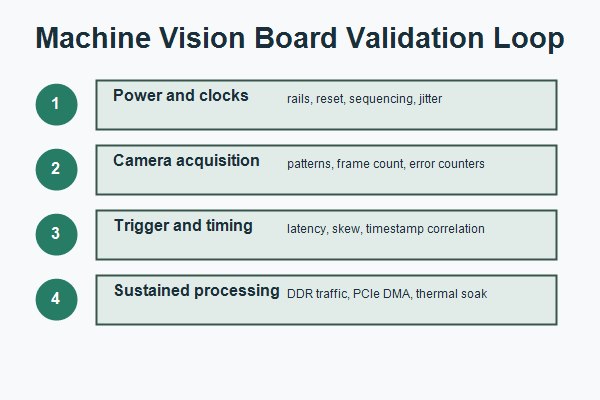 Machine Vision Board Validation Loop

1
Power and clocks
rails, reset, sequencing, jitter

2
Camera acquisition
patterns, frame count, error counters

3
Trigger and timing
latency, skew, timestamp correlation

4
Sustained processing
DDR traffic, PCIe DMA, thermal soak